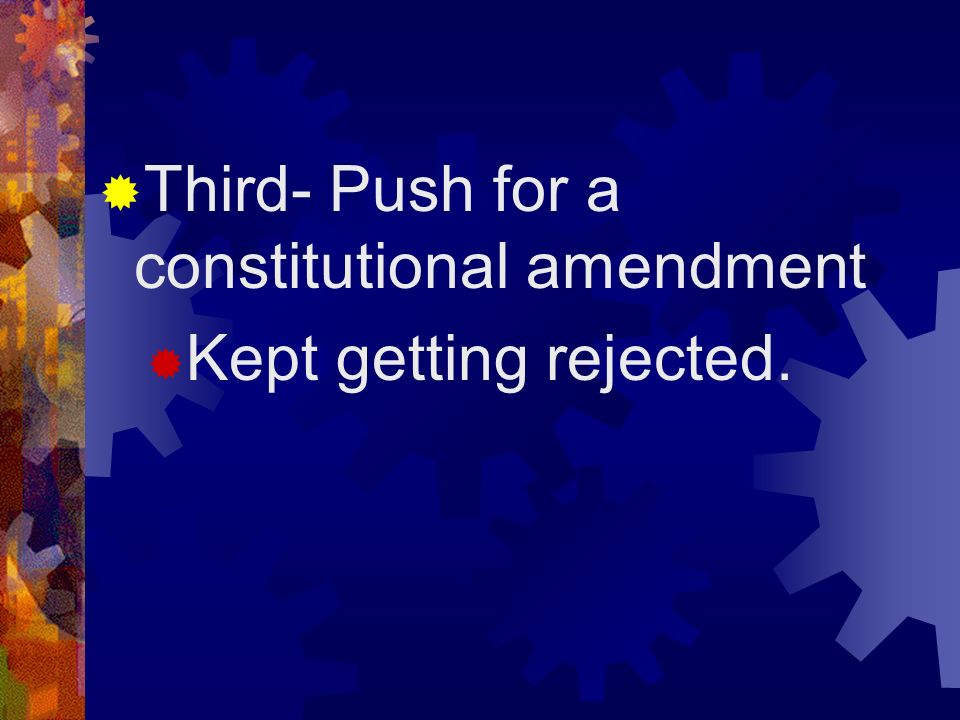 Third- Push for a constitutional amendment

Kept getting rejected.